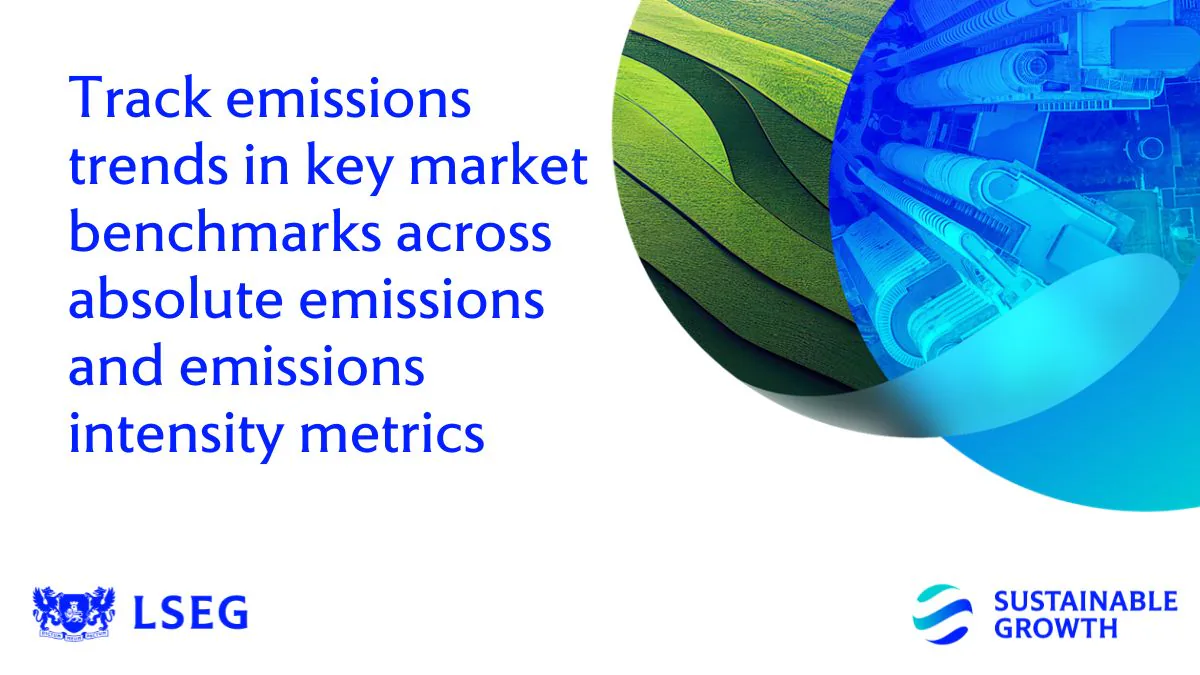 Track emissions trends in key market benchmarks across absolute emissions and emissions intensity metrics

LSEG

SUSTAINABLE GROWTH